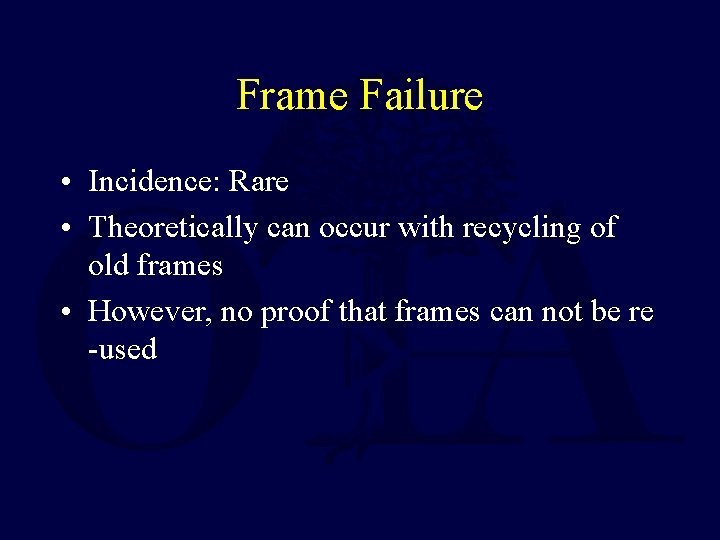 Frame Failure

• Incidence: Rare

• Theoretically can occur with recycling of old frames

• However, no proof that frames can not be re -used